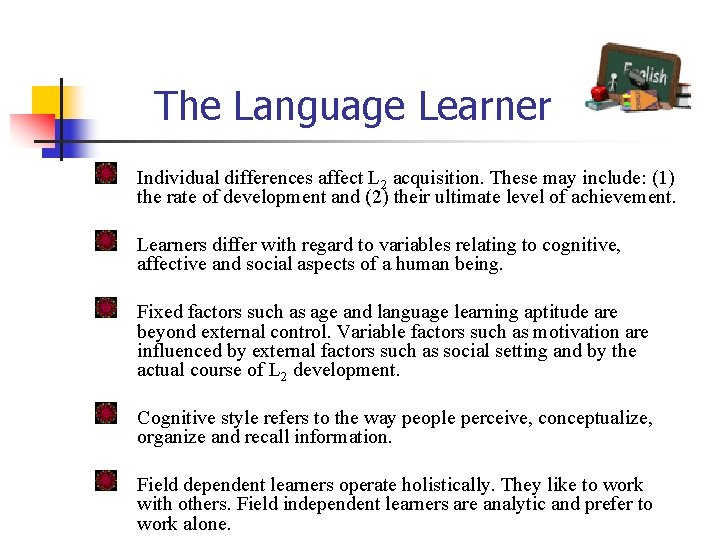 English

The Language Learner

Individual differences affect $L_2$ acquisition. These may include: (1) the rate of development and (2) their ultimate level of achievement.

Learners differ with regard to variables relating to cognitive, affective and social aspects of a human being.

Fixed factors such as age and language learning aptitude are beyond external control. Variable factors such as motivation are influenced by external factors such as social setting and by the actual course of $L_2$ development.

Cognitive style refers to the way people perceive, conceptualize, organize and recall information.

Field dependent learners operate holistically. They like to work with others. Field independent learners are analytic and prefer to work alone.